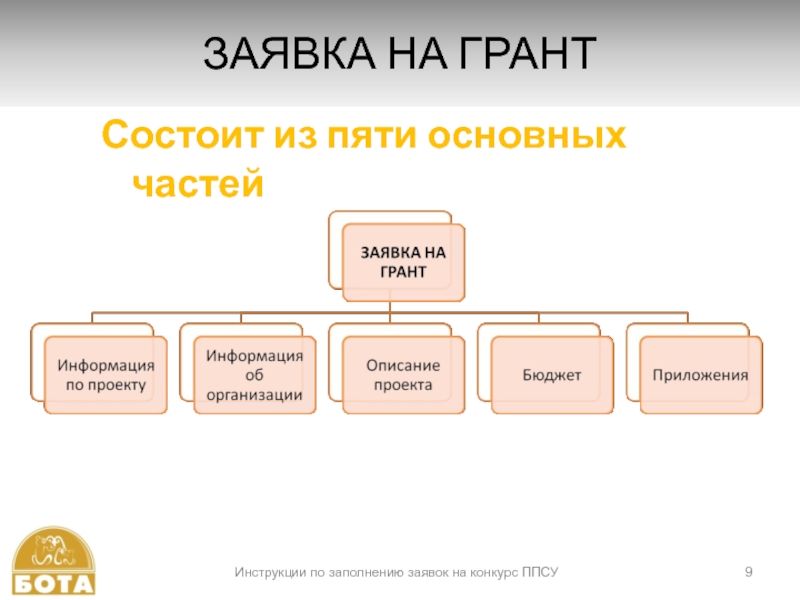 ЗАЯВКА НА ГРАНТ

Состоит из пяти основных частей

ЗАЯВКА НА ГРАНТ

Информация по проекту

Информация об организации

Описание проекта

Бюджет

Приложения

БОТА

Инструкции по заполнению заявок на конкурс ППСУ

9